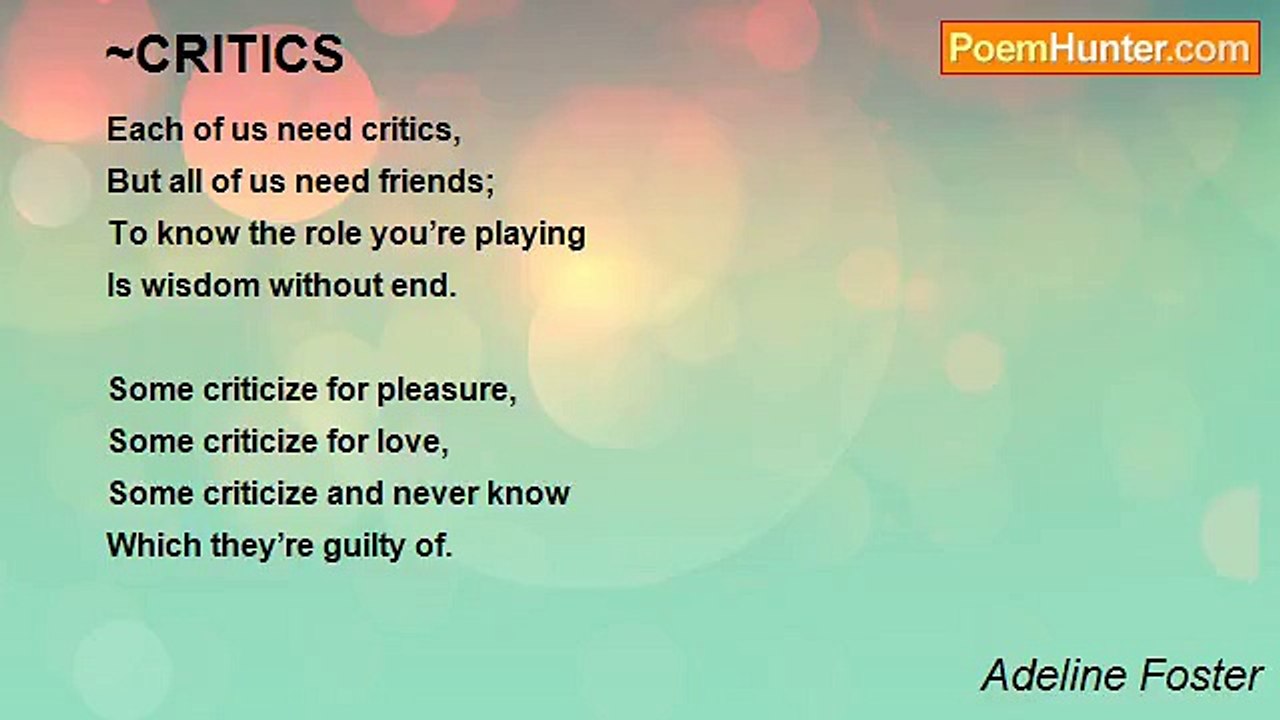 ~CRITICS

PoemHunter.com

Each of us need critics,
But all of us need friends;
To know the role you're playing
Is wisdom without end.

Some criticize for pleasure,
Some criticize for love,
Some criticize and never know
Which they're guilty of.

Adeline Foster